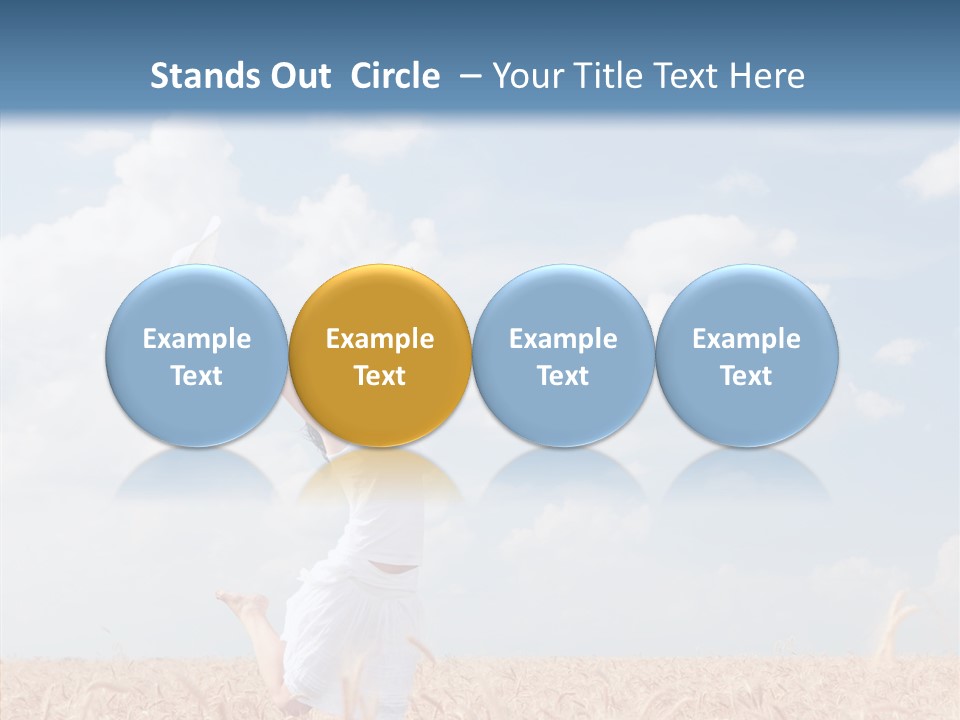 Stands Out  Circle  – Your Title Text Here

Example Text

Example Text

Example Text

Example Text